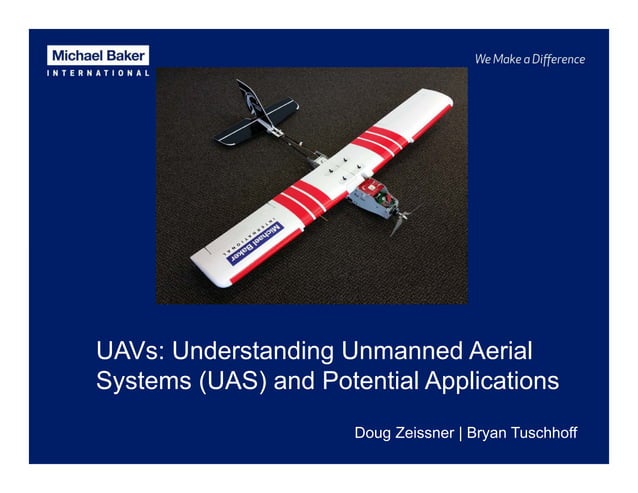 Michael Baker
INTERNATIONAL

We Make a Difference

Michael Baker
INTERNATIONAL

UAVs: Understanding Unmanned Aerial Systems (UAS) and Potential Applications

Doug Zeissner | Bryan Tuschhoff